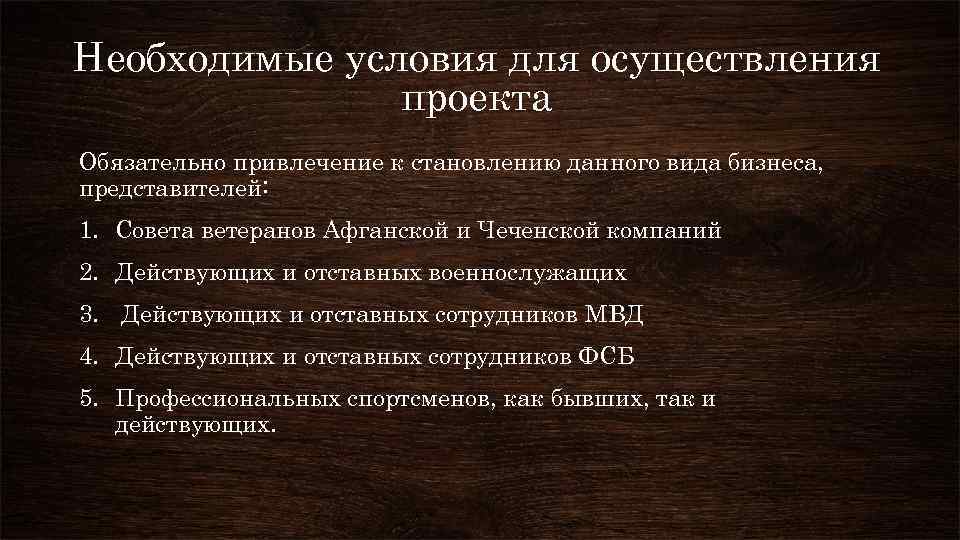 Необходимые условия для осуществления проекта

Обязательно привлечение к становлению данного вида бизнеса, представителей:

1. Совета ветеранов Афганской и Чеченской компаний
2. Действующих и отставных военнослужащих
3. Действующих и отставных сотрудников МВД
4. Действующих и отставных сотрудников ФСБ
5. Профессиональных спортсменов, как бывших, так и действующих.